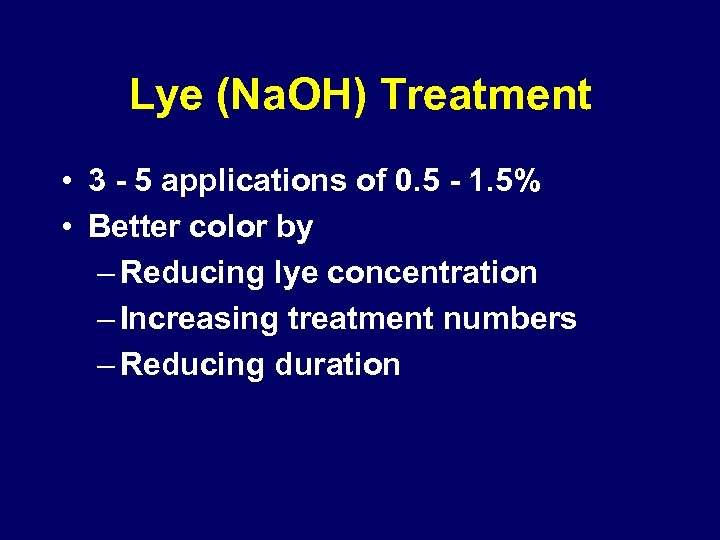 Lye (NaOH) Treatment

• 3 - 5 applications of 0.5 - 1.5%
• Better color by
– Reducing lye concentration
– Increasing treatment numbers
– Reducing duration